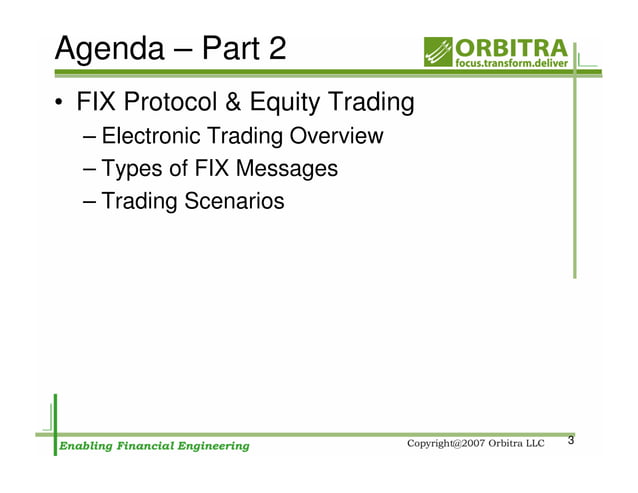 Agenda – Part 2

ORBITRA
focus.transform.deliver

• FIX Protocol & Equity Trading
– Electronic Trading Overview
– Types of FIX Messages
– Trading Scenarios

Enabling Financial Engineering

Copyright@2007 Orbitra LLC

3